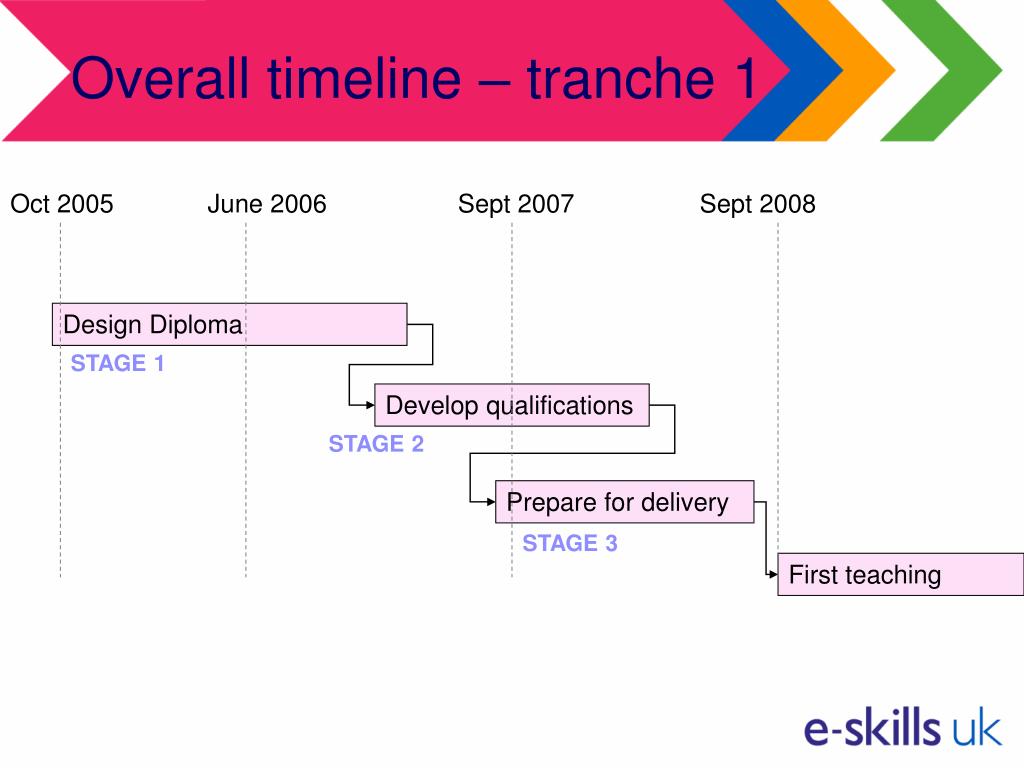 Overall timeline – tranche 1

Oct 2005
June 2006
Sept 2007
Sept 2008

Design Diploma
STAGE 1

Develop qualifications
STAGE 2

Prepare for delivery
STAGE 3

First teaching

e-skills uk